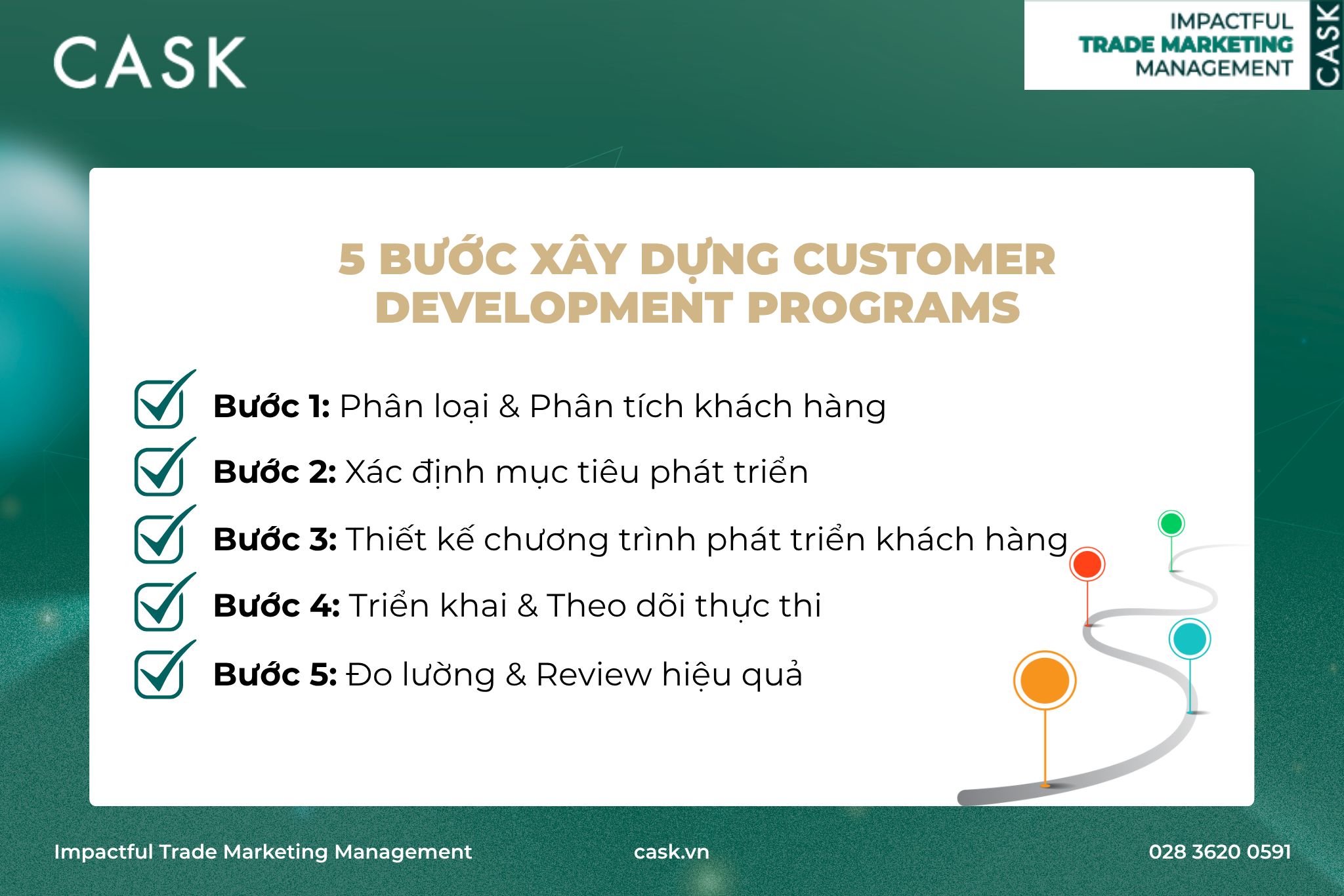 CASK

IMPACTFUL
TRADE MARKETING
MANAGEMENT
CASK

5 BƯỚC XÂY DỰNG CUSTOMER DEVELOPMENT PROGRAMS

Bước 1: Phân loại & Phân tích khách hàng

Bước 2: Xác định mục tiêu phát triển

Bước 3: Thiết kế chương trình phát triển khách hàng

Bước 4: Triển khai & Theo dõi thực thi

Bước 5: Đo lường & Review hiệu quả

Impactful Trade Marketing Management

cask.vn

028 3620 0591